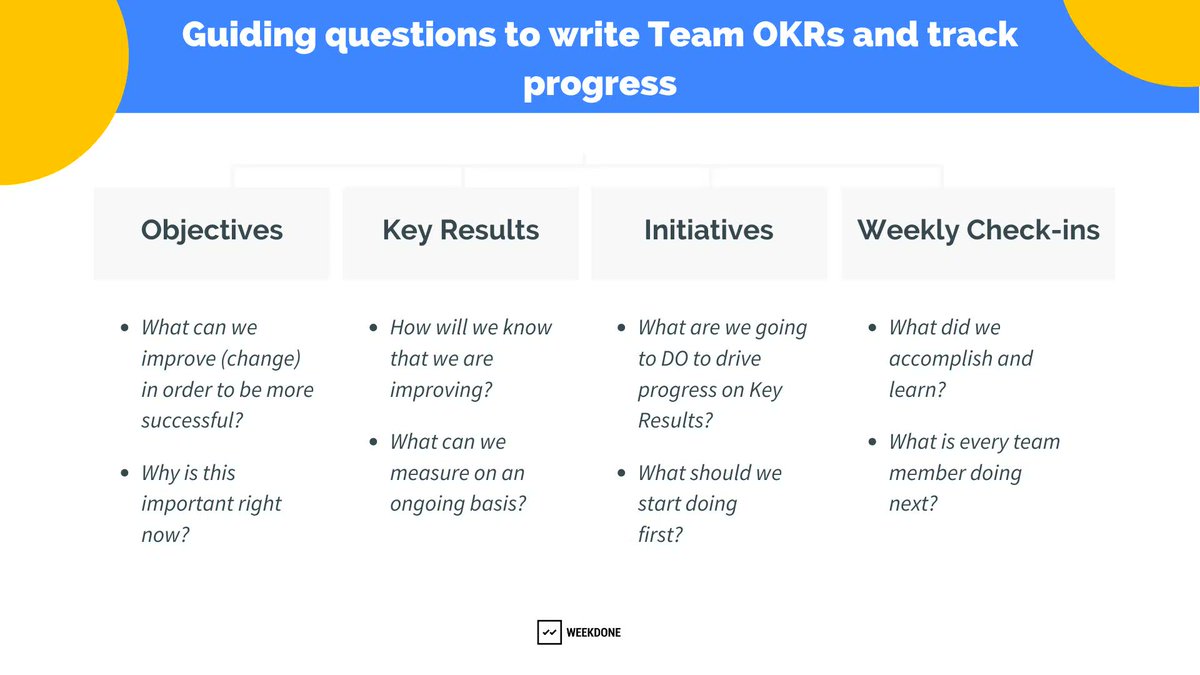 Guiding questions to write Team OKRs and track progress

Objectives

- What can we improve (change) in order to be more successful?
- Why is this important right now?

Key Results

- How will we know that we are improving?
- What can we measure on an ongoing basis?

Initiatives

- What are we going to DO to drive progress on Key Results?
- What should we start doing first?

Weekly Check-ins

- What did we accomplish and learn?
- What is every team member doing next?

WEEKDONE